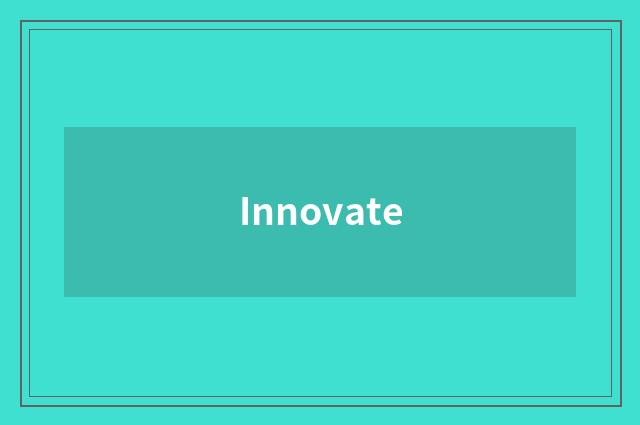 Innovate